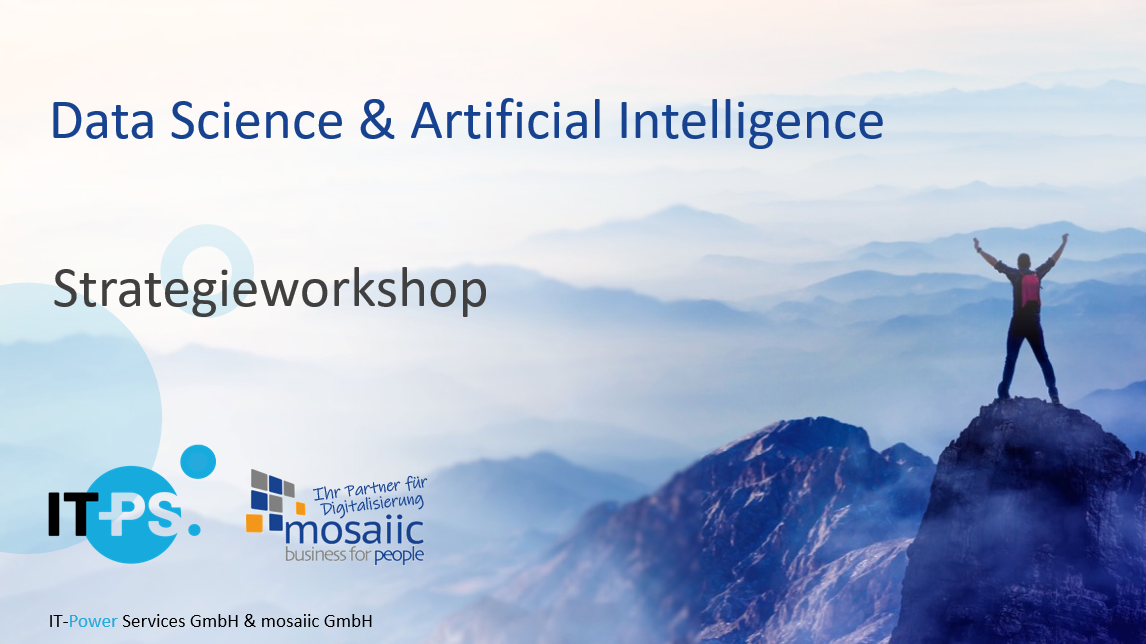 Data Science & Artificial Intelligence

Strategieworkshop

IT-PS.

Ihr Partner für Digitalisierung
mosaiic
business for people

IT-Power Services GmbH & mosaiic GmbH